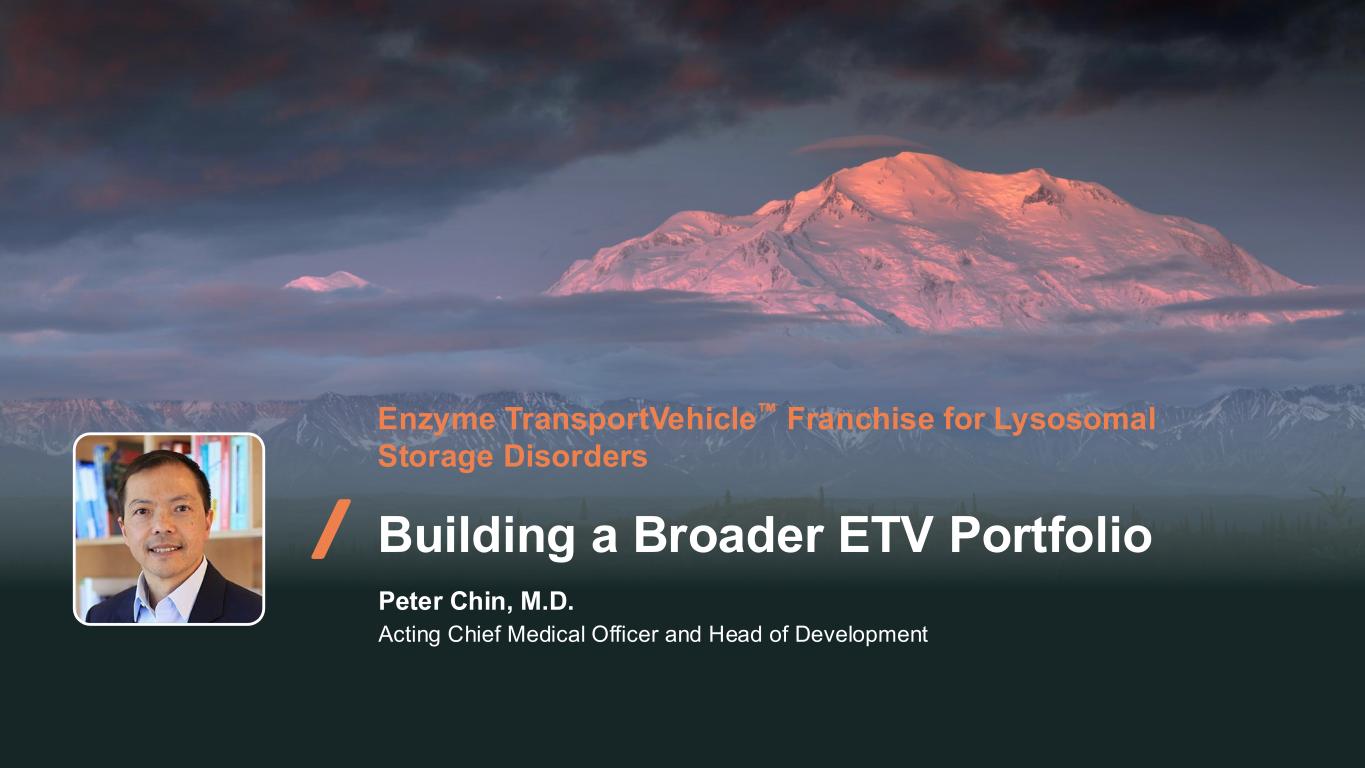 Enzyme TransportVehicle™ Franchise for Lysosomal Storage Disorders

/ Building a Broader ETV Portfolio

Peter Chin, M.D.
Acting Chief Medical Officer and Head of Development